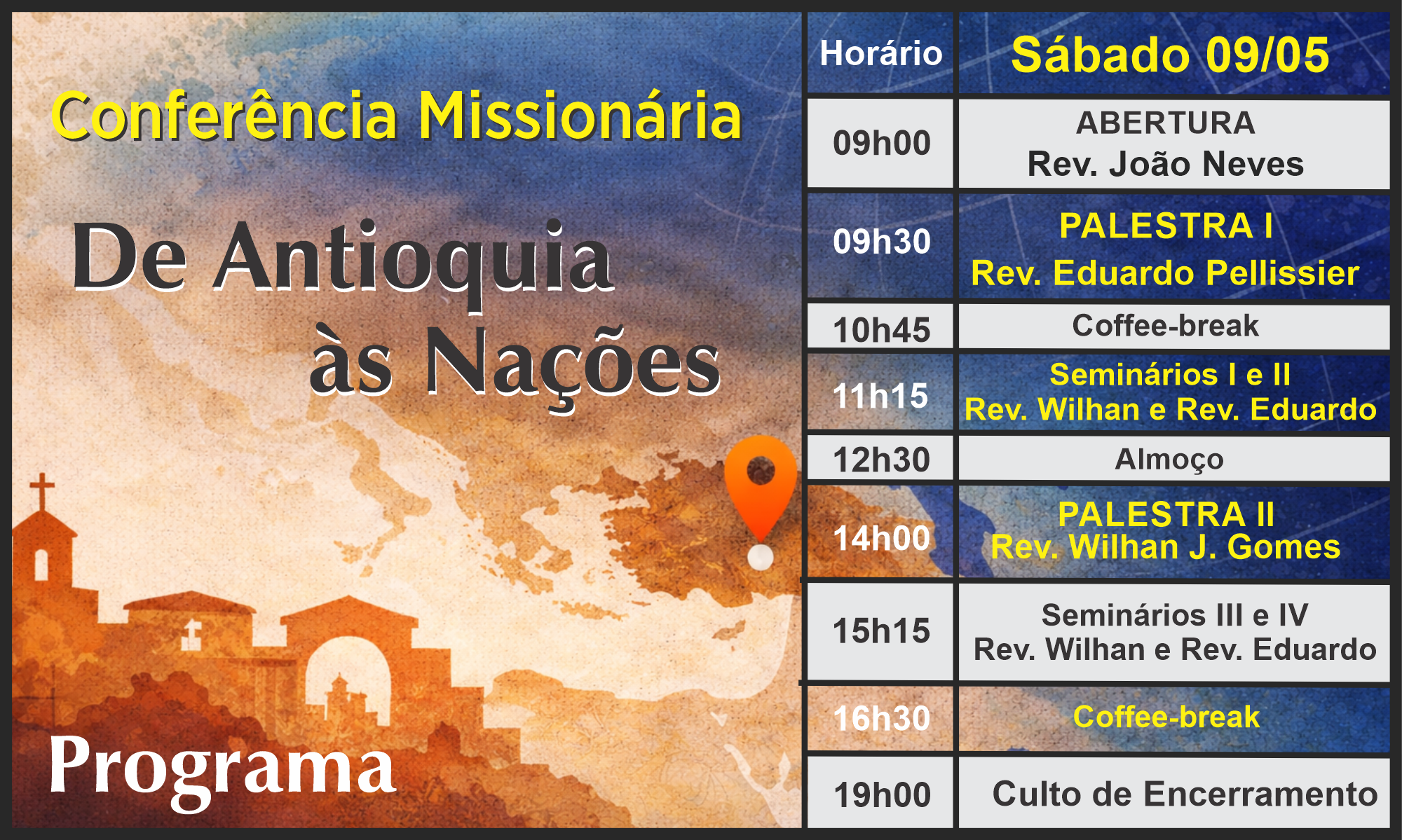 Conferência Missionária

De Antioquia
às Nações

Programa

| Horário | Sábado 09/05 |
|---|---|
| 09h00 | ABERTURA Rev. João Neves |
| 09h30 | PALESTRA I Rev. Eduardo Pellissier |
| 10h45 | Coffee-break |
| 11h15 | Seminários I e II Rev. Wilhan e Rev. Eduardo |
| 12h30 | Almoço |
| 14h00 | PALESTRA II Rev. Wilhan J. Gomes |
| 15h15 | Seminários III e IV Rev. Wilhan e Rev. Eduardo |
| 16h30 | Coffee-break |
| 19h00 | Culto de Encerramento |